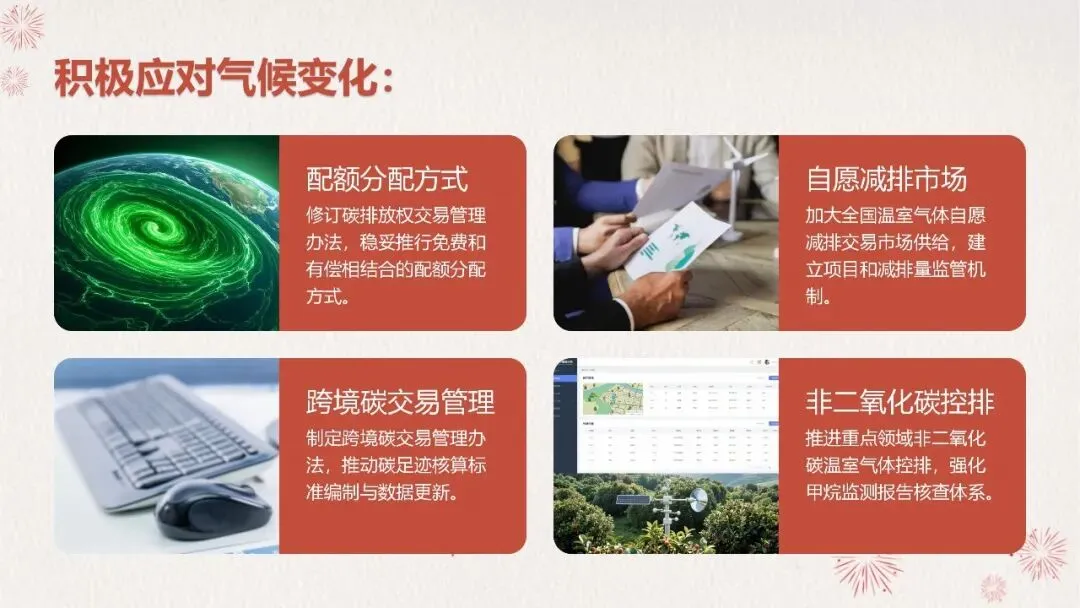 积极应对气候变化：

配额分配方式

修订碳排放权交易管理办法，稳妥推行免费和有偿相结合的配额分配方式。

自愿减排市场

加大全国温室气体自愿减排交易市场供给，建立项目和减排量监管机制。

跨境碳交易管理

制定跨境碳交易管理办法，推动碳足迹核算标准编制与数据更新。

非二氧化碳控排

推进重点领域非二氧化碳温室气体控排，强化甲烷监测报告核查体系。